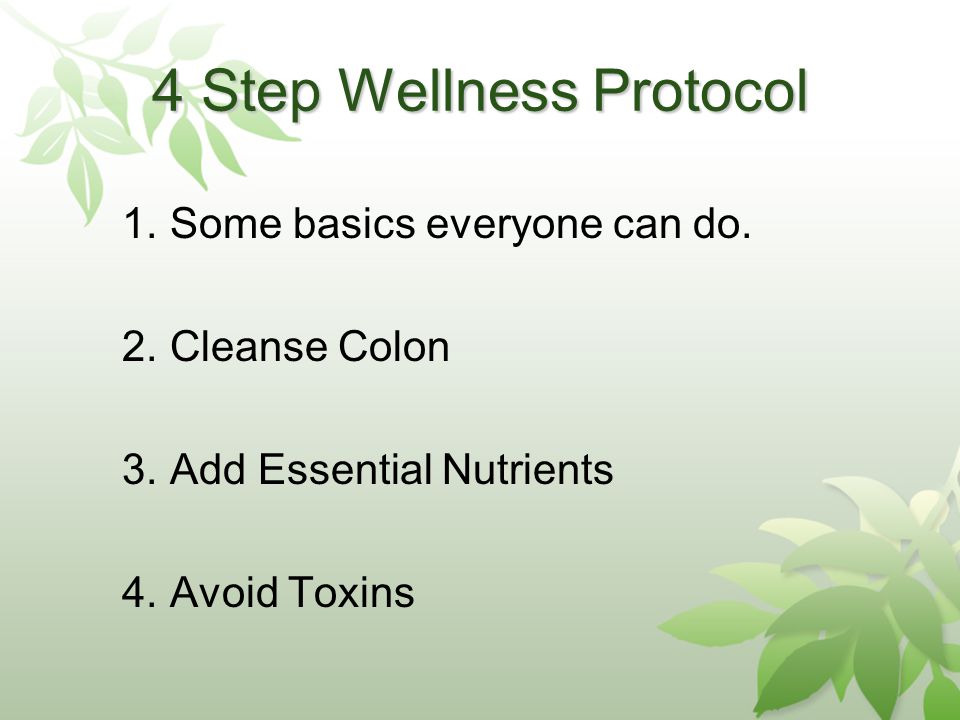 4 Step Wellness Protocol

1. Some basics everyone can do.

2. Cleanse Colon

3. Add Essential Nutrients

4. Avoid Toxins